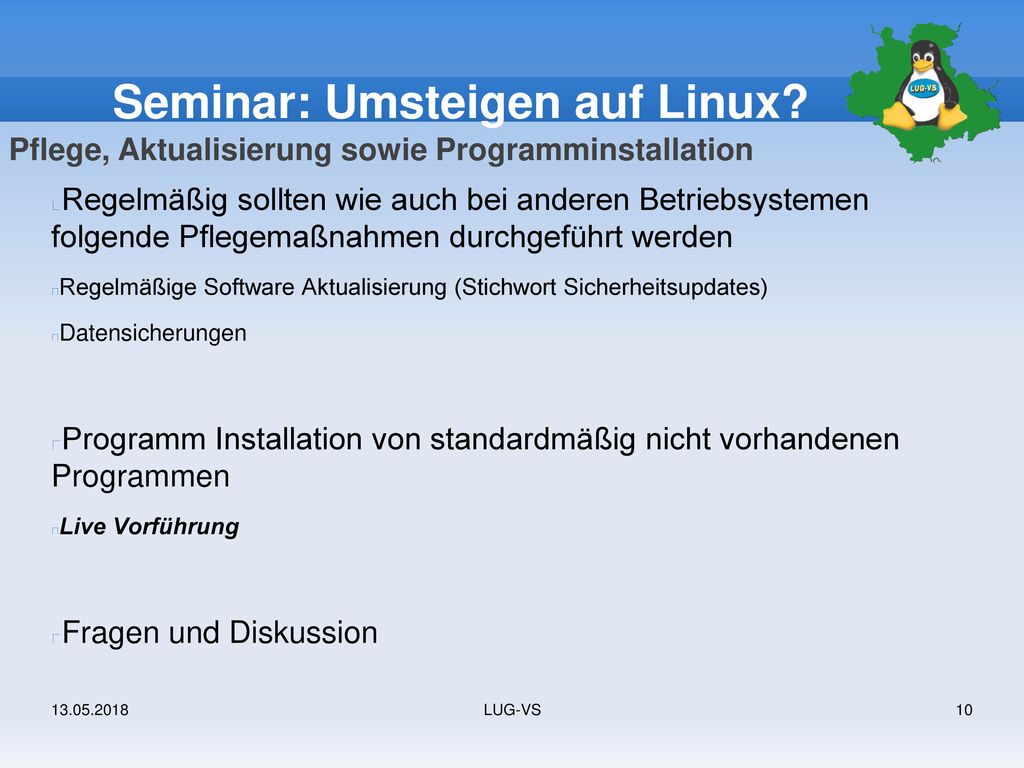 Seminar: Umsteigen auf Linux?

LUG-VS

Pflege, Aktualisierung sowie Programminstallation

Regelmäßig sollten wie auch bei anderen Betriebsystemen folgende Pflegemaßnahmen durchgeführt werden

Regelmäßige Software Aktualisierung (Stichwort Sicherheitsupdates)

Datensicherungen

Programm Installation von standardmäßig nicht vorhandenen Programmen

Live Vorführung

Fragen und Diskussion

13.05.2018

LUG-VS

10